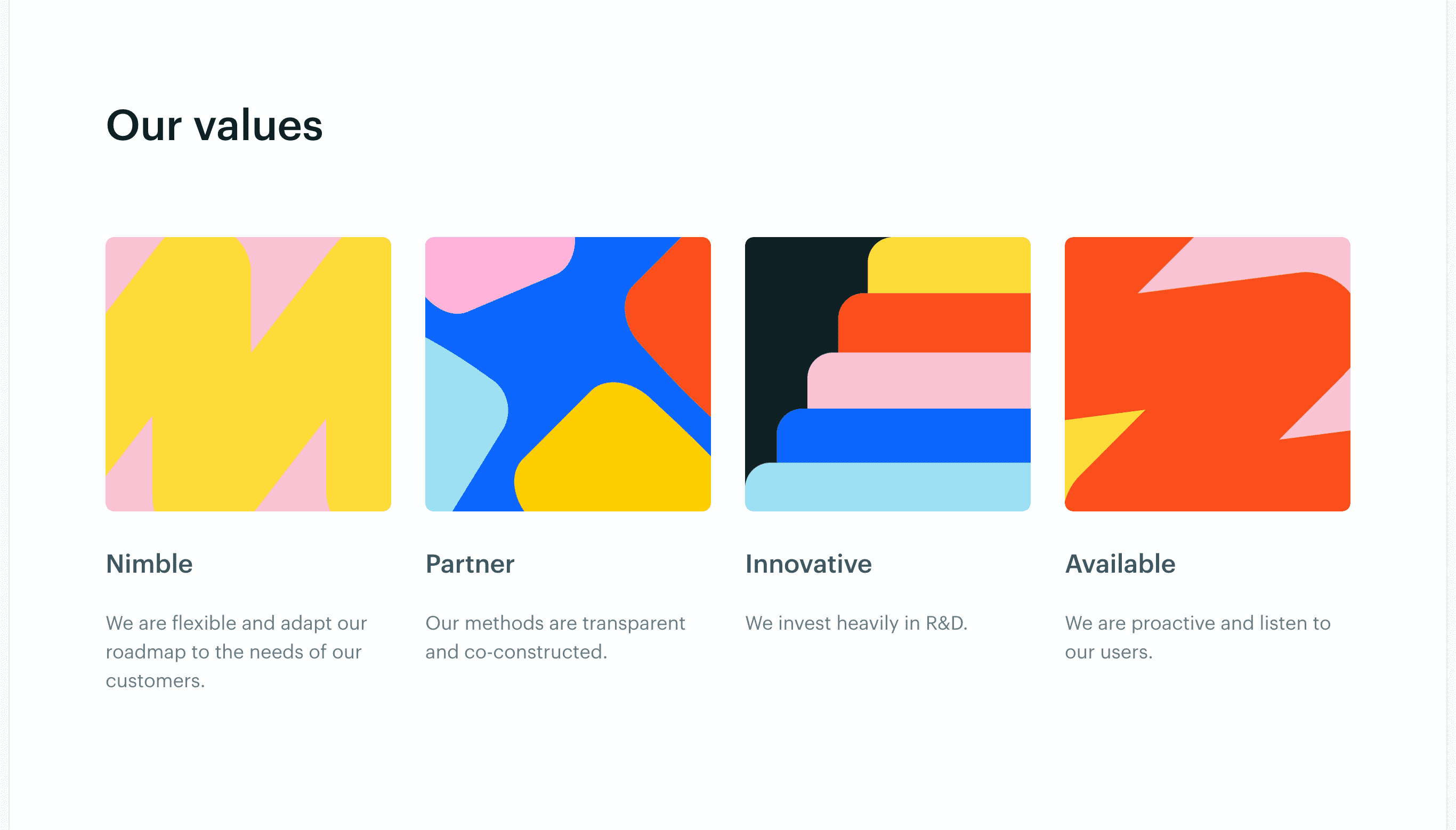 Our values

Nimble

We are flexible and adapt our roadmap to the needs of our customers.

Partner

Our methods are transparent and co-constructed.

Innovative

We invest heavily in R&D.

Available

We are proactive and listen to our users.